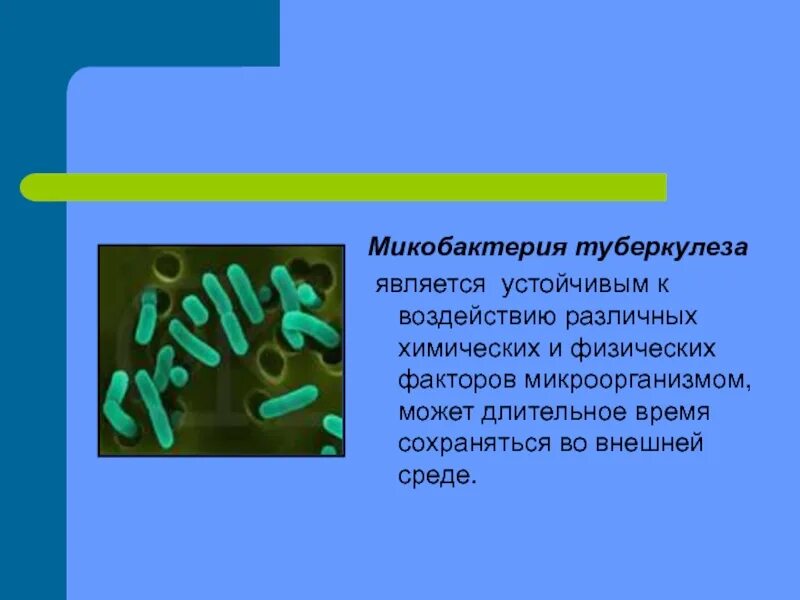 Микобактерия туберкулеза является устойчивым к воздействию различных химических и физических факторов микроорганизмом, может длительное время сохраняться во внешней среде.